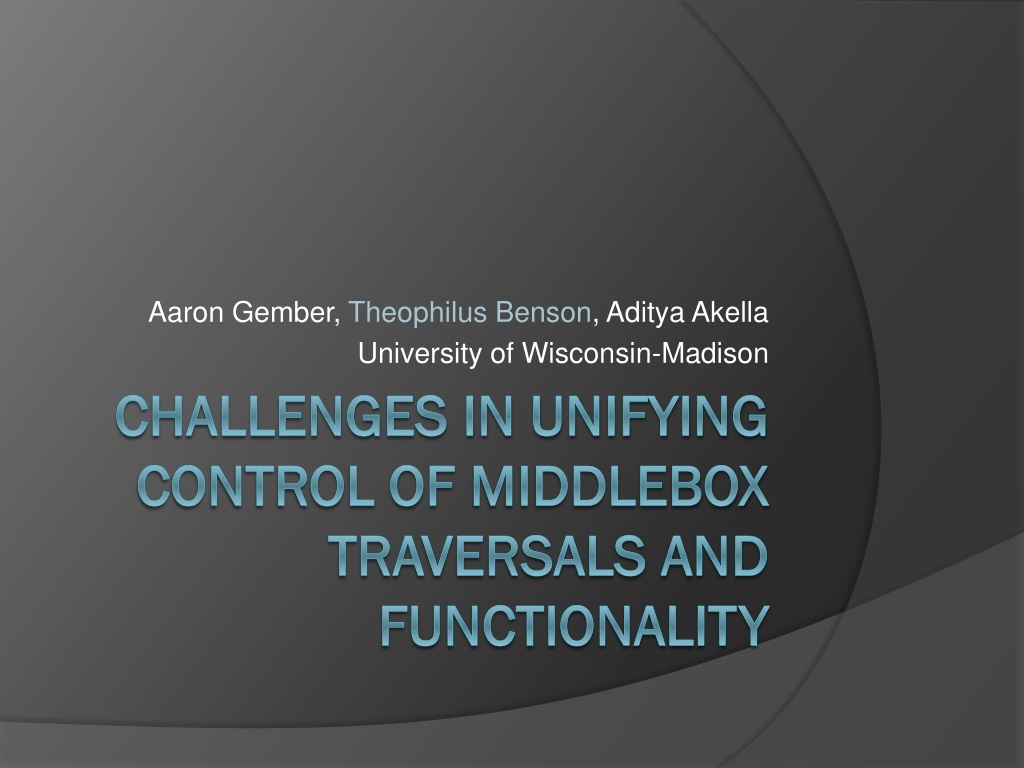 Aaron Gember, Theophilus Benson, Aditya Akella
University of Wisconsin-Madison

CHALLENGES IN UNIFYING CONTROL OF MIDDLEBOX TRAVERSALS AND FUNCTIONALITY